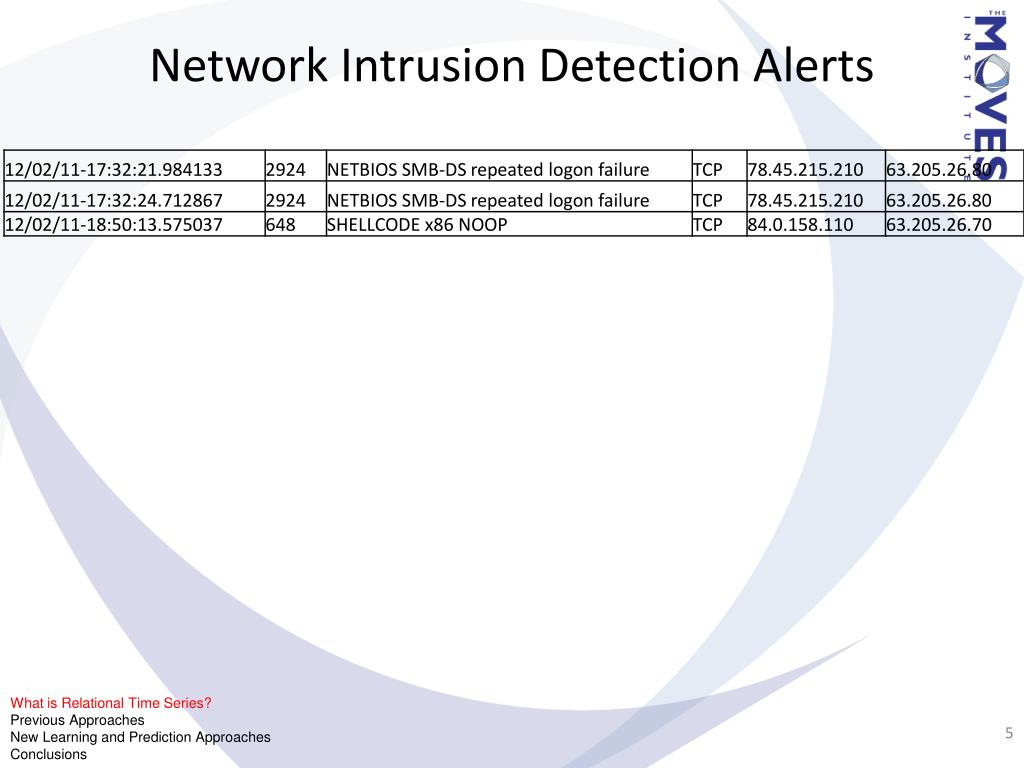 Network Intrusion Detection Alerts

THE MOVES INSTITUTE

| 12/02/11-17:32:21.984133 | 2924 | NETBIOS SMB-DS repeated logon failure | TCP | 78.45.215.210 | 63.205.26.80 |
|---|---|---|---|---|---|
| 12/02/11-17:32:24.712867 | 2924 | NETBIOS SMB-DS repeated logon failure | TCP | 78.45.215.210 | 63.205.26.80 |
| 12/02/11-18:50:13.575037 | 648 | SHELLCODE x86 NOOP | TCP | 84.0.158.110 | 63.205.26.70 |

What is Relational Time Series?
Previous Approaches
New Learning and Prediction Approaches
Conclusions

5